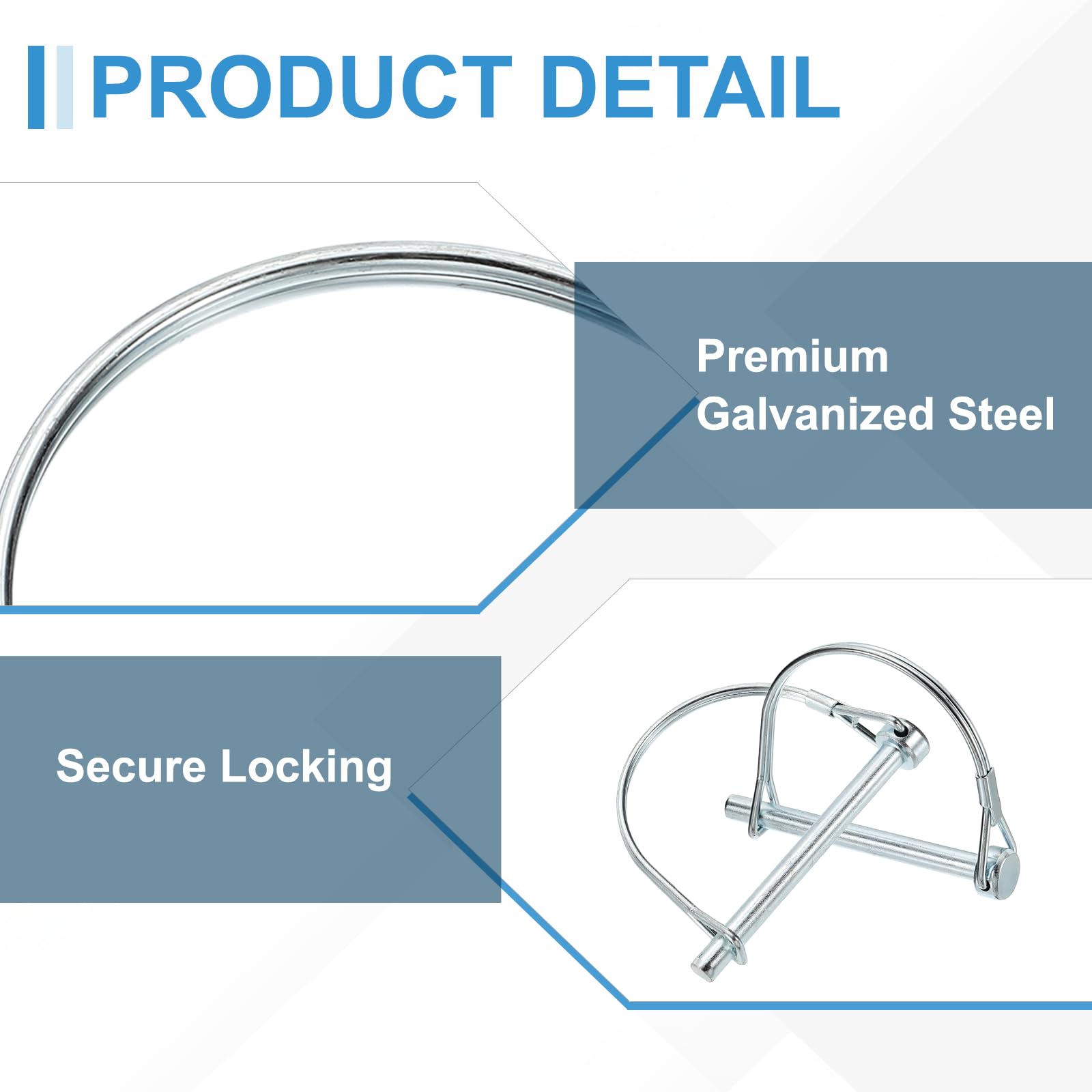 PRODUCT DETAIL

Premium
Galvanized Steel

Secure Locking